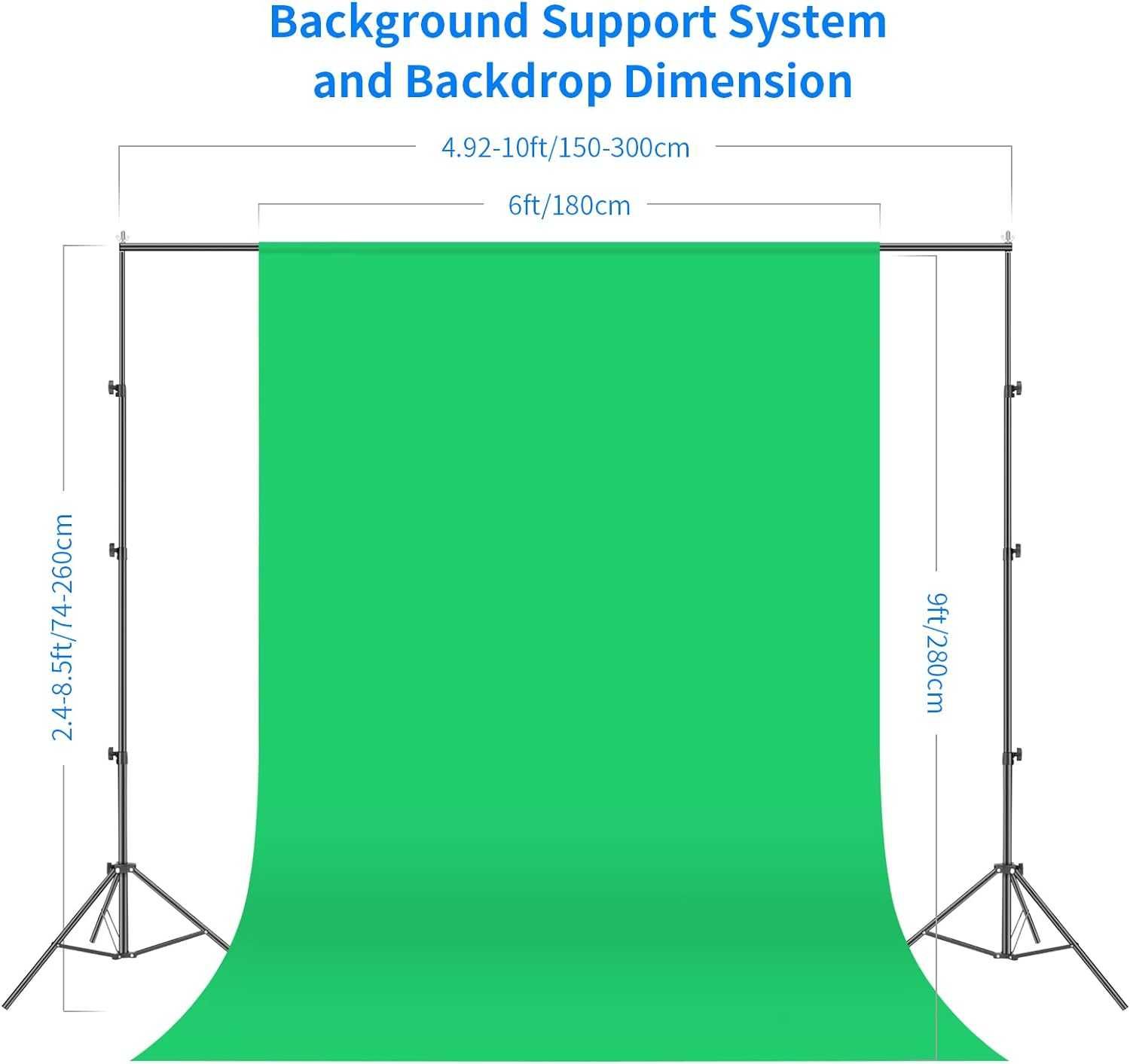 Background Support System and Backdrop Dimension

4.92-10ft/150-300cm

6ft/180cm

2.4-8.5ft/74-260cm

9ft/280cm